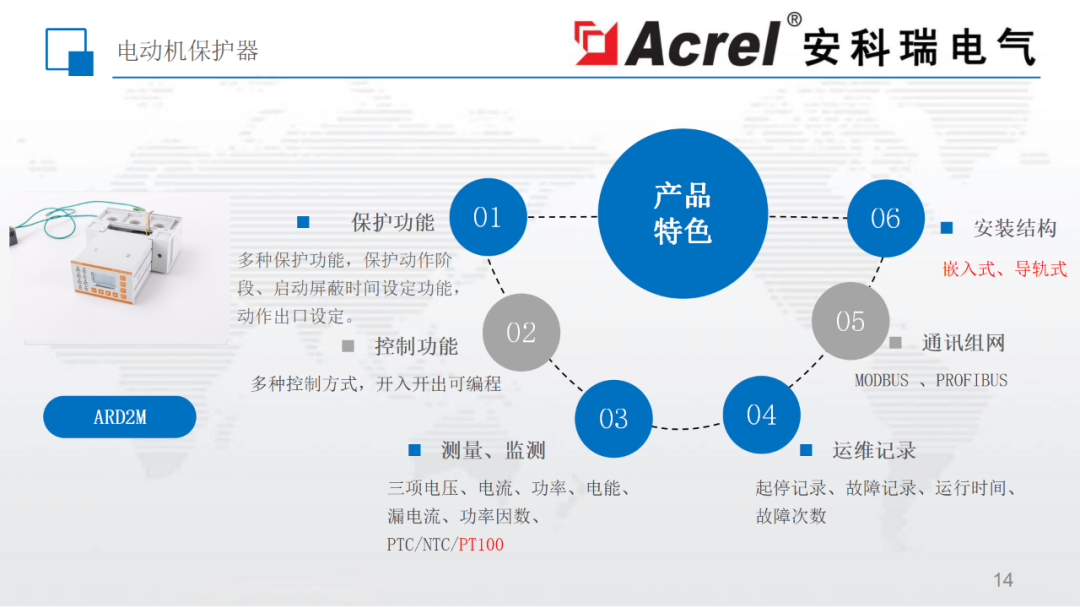 电动机保护器

Acrel® 安科瑞电气

产品特色

01
保护功能
多种保护功能，保护动作阶段、启动屏蔽时间设定功能，动作出口设定。

02
控制功能
多种控制方式，开入开出可编程

03
测量、监测
三项电压、电流、功率、电能、漏电流、功率因数、PTC/NTC/PT100

04
运维记录
起停记录、故障记录、运行时间、故障次数

05
通讯组网
MODBUS 、PROFIBUS

06
安装结构
嵌入式、导轨式

ARD2M

14